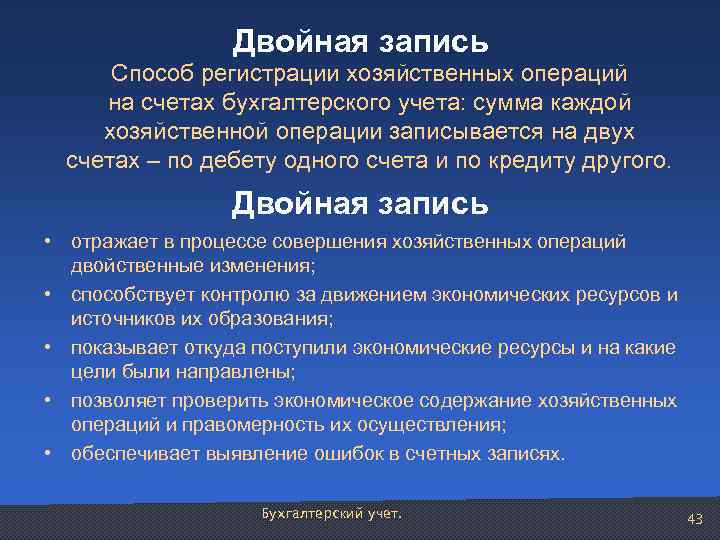 Двойная запись

Способ регистрации хозяйственных операций на счетах бухгалтерского учета: сумма каждой хозяйственной операции записывается на двух счетах – по дебету одного счета и по кредиту другого.

Двойная запись

• отражает в процессе совершения хозяйственных операций двойственные изменения;
• способствует контролю за движением экономических ресурсов и источников их образования;
• показывает откуда поступили экономические ресурсы и на какие цели были направлены;
• позволяет проверить экономическое содержание хозяйственных операций и правомерность их осуществления;
• обеспечивает выявление ошибок в счетных записях.

Бухгалтерский учет.

43